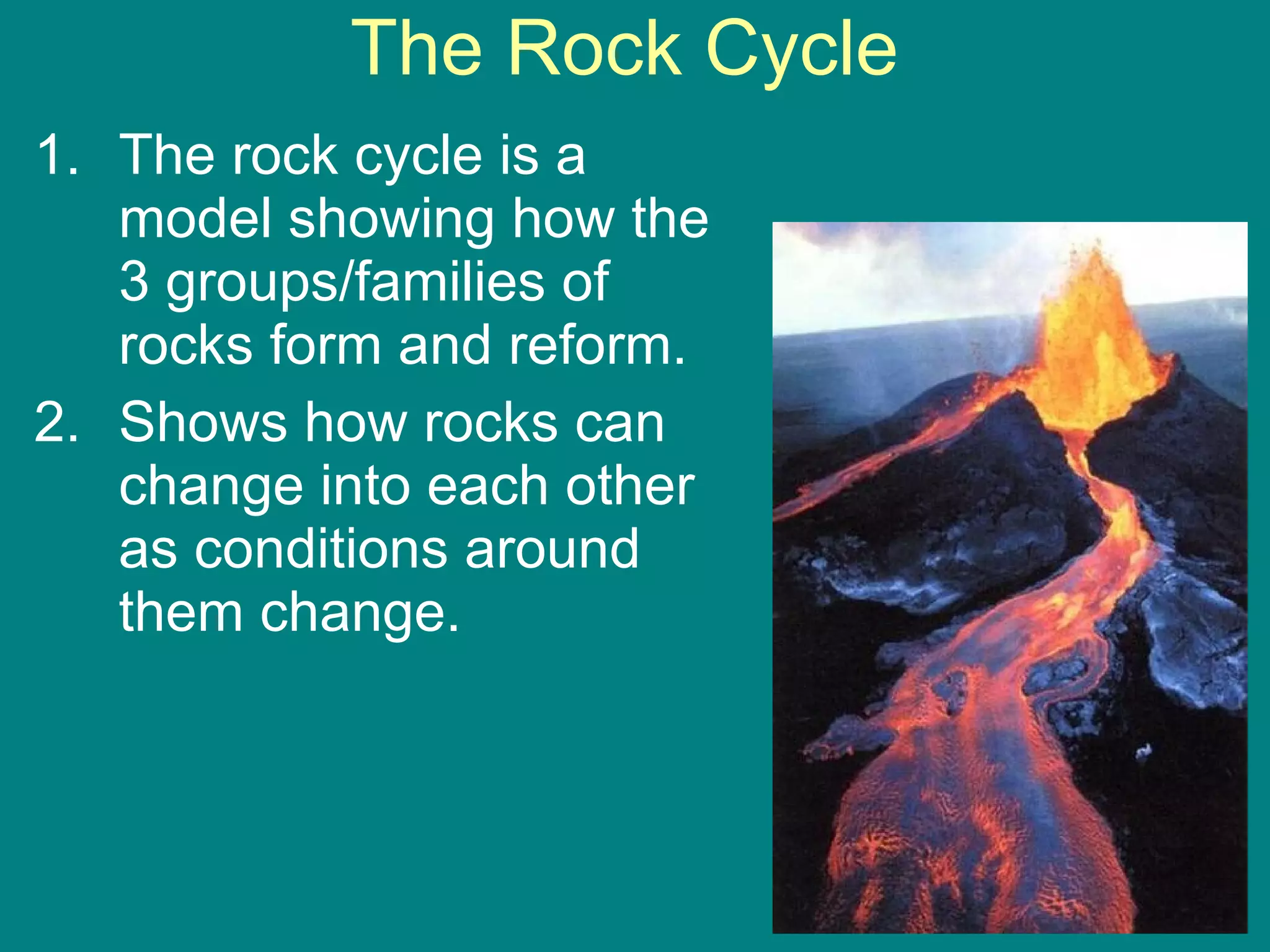 The Rock Cycle

1. The rock cycle is a model showing how the 3 groups/families of rocks form and reform.

2. Shows how rocks can change into each other as conditions around them change.